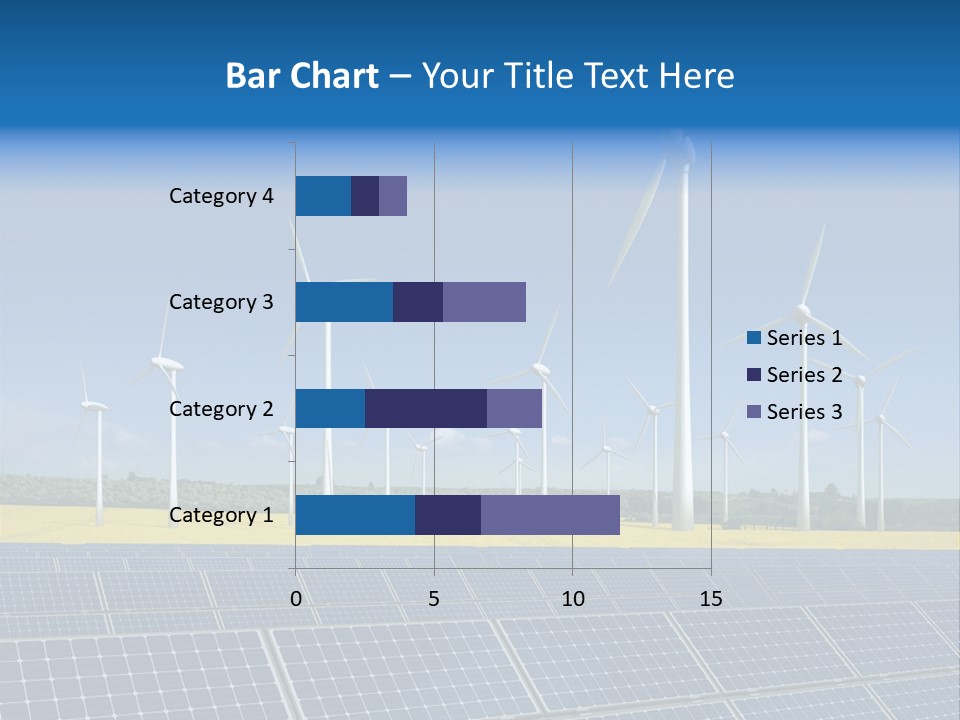 Bar Chart – Your Title Text Here

Category 4
Category 3
Category 2
Category 1

0
5
10
15

Series 1
Series 2
Series 3